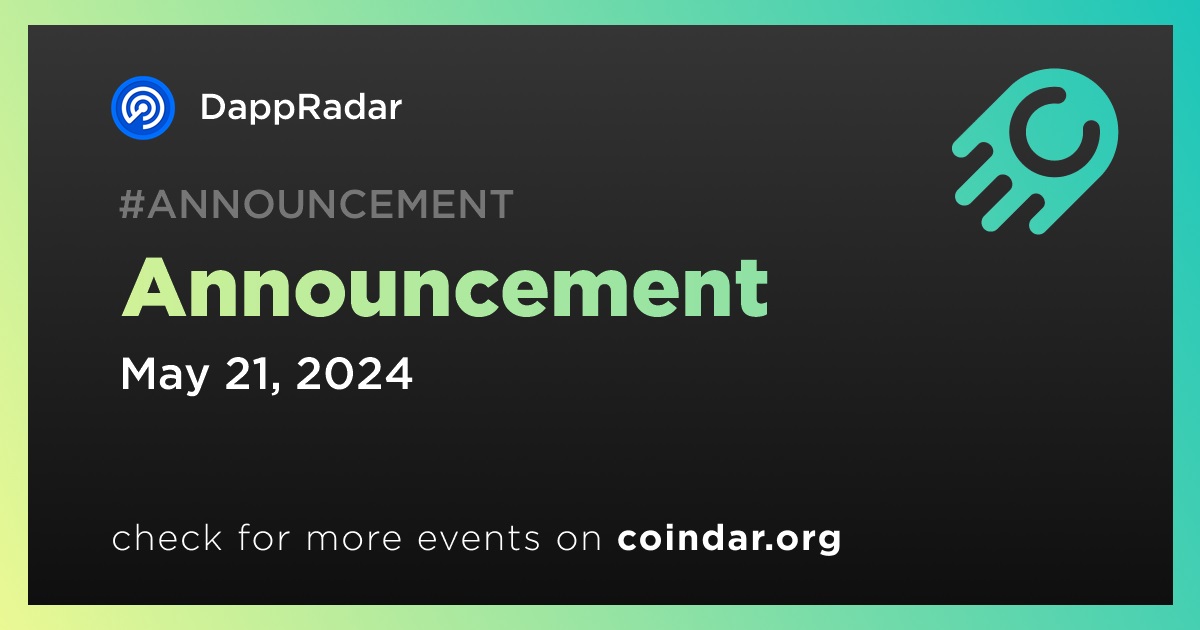 DappRadar

#ANNOUNCEMENT

Announcement

May 21, 2024

check for more events on coindar.org